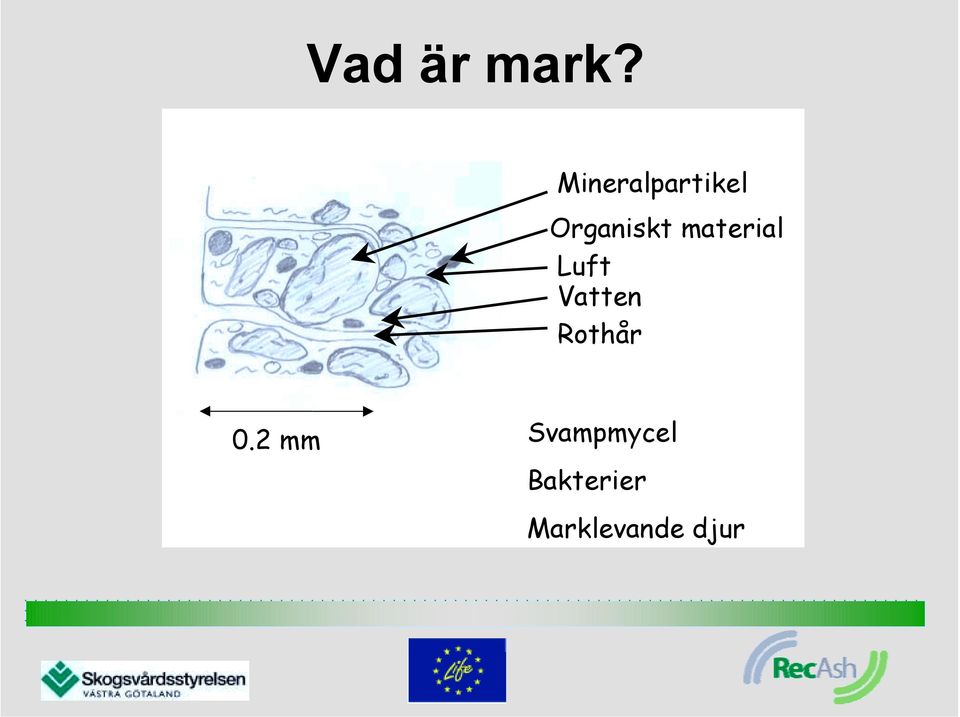 Vad är mark?

Mineralpartikel
Organiskt material
Luft
Vatten
Rothår

0.2 mm

Svampmycel
Bakterier
Marklevande djur

Skogsvårdsstyrelsen
VÄSTRA GÖTALAND

Life

RecAsh